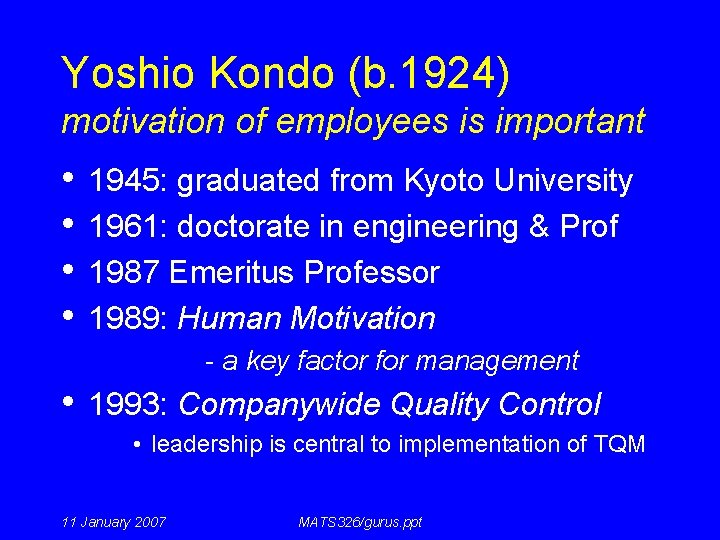 Yoshio Kondo (b.1924)
motivation of employees is important

• 1945: graduated from Kyoto University
• 1961: doctorate in engineering & Prof
• 1987 Emeritus Professor
• 1989: Human Motivation
- a key factor for management
• 1993: Companywide Quality Control
• leadership is central to implementation of TQM

11 January 2007 MATS326/gurus.ppt